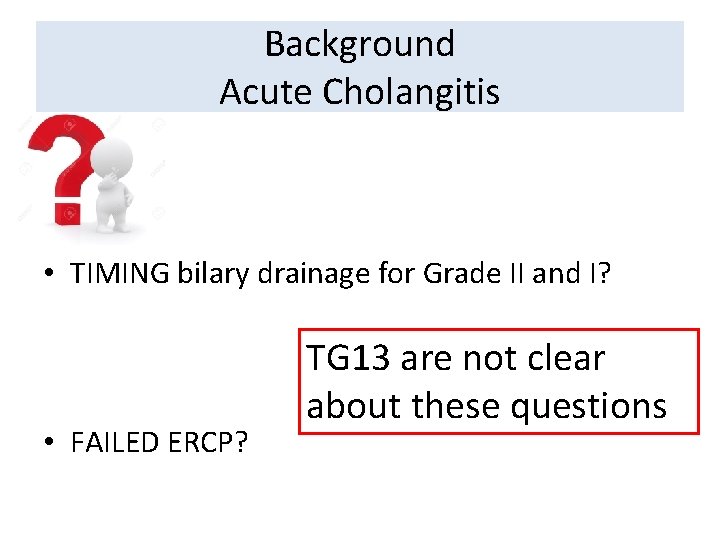 Background
Acute Cholangitis

• TIMING bilary drainage for Grade II and I?

TG13 are not clear about these questions

• FAILED ERCP?